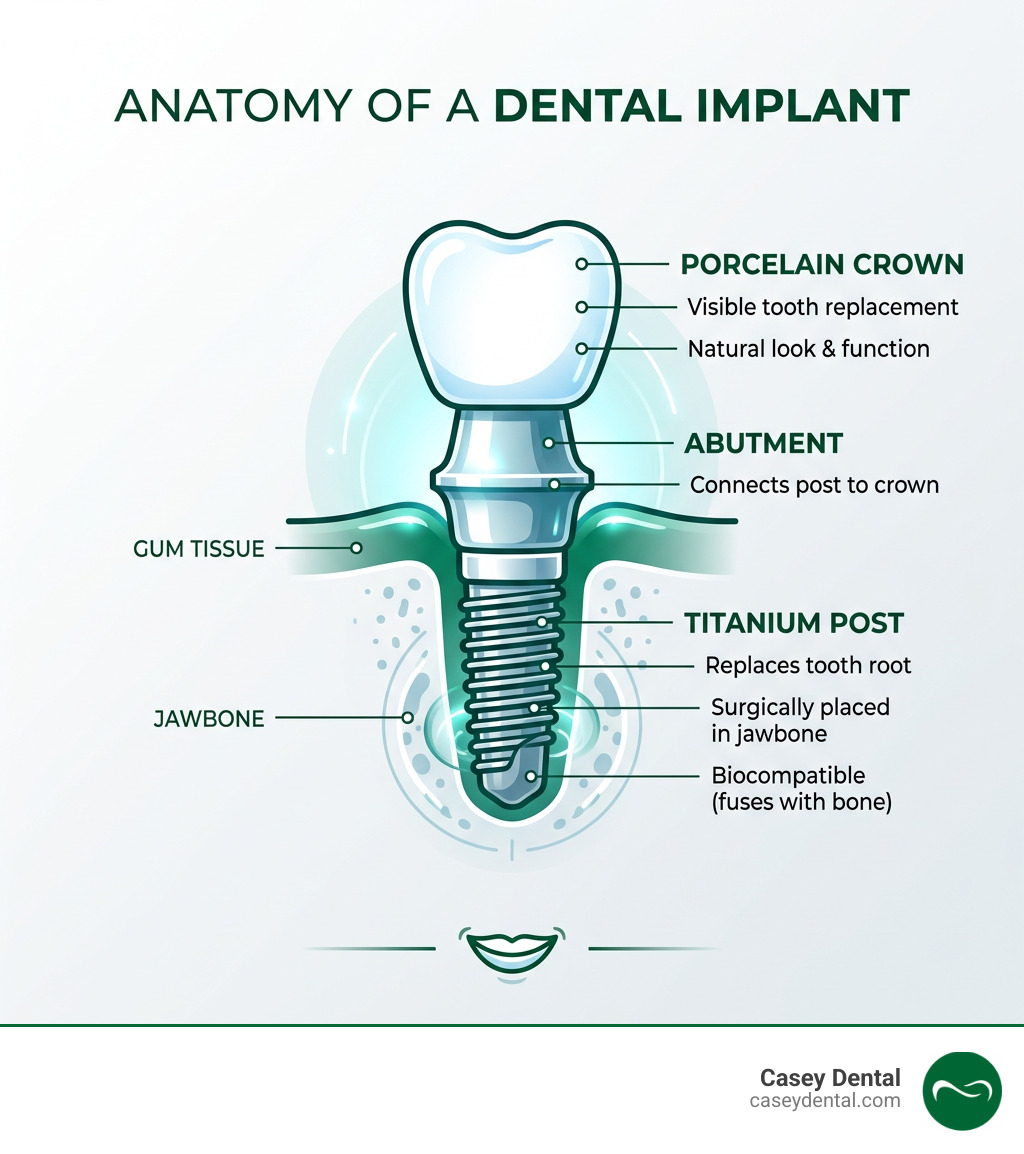 ANATOMY OF A DENTAL IMPLANT

PORCELAIN CROWN
Visible tooth replacement
Natural look & function

ABUTMENT
Connects post to crown

GUM TISSUE

TITANIUM POST
Replaces tooth root
Surgically placed in jawbone
Biocompatible (fuses with bone)

JAWBONE

Casey Dental
caseydental.com